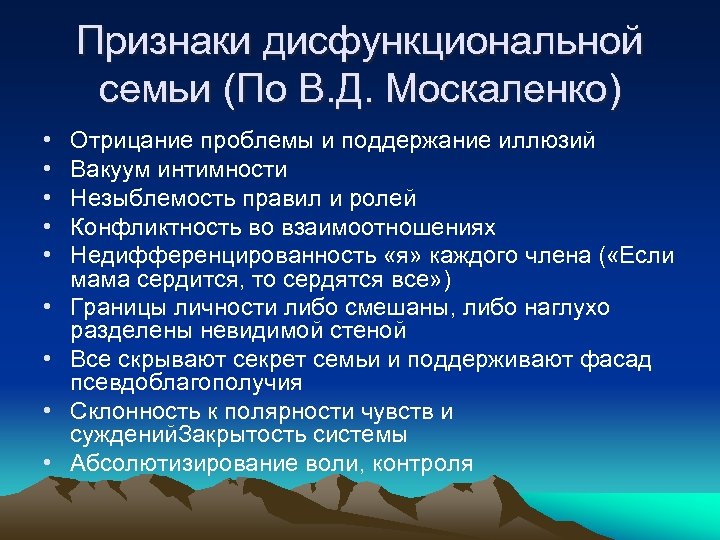 Признаки дисфункциональной семьи (По В.Д. Москаленко)

• Отрицание проблемы и поддержание иллюзий
• Вакуум интимности
• Незыблемость правил и ролей
• Конфликтность во взаимоотношениях
• Недифференцированность «я» каждого члена («Если мама сердится, то сердятся все»)
• Границы личности либо смешаны, либо наглухо разделены невидимой стеной
• Все скрывают секрет семьи и поддерживают фасад псевдоблагополучия
• Склонность к полярности чувств и сужденийЗакрытость системы
• Абсолютизирование воли, контроля